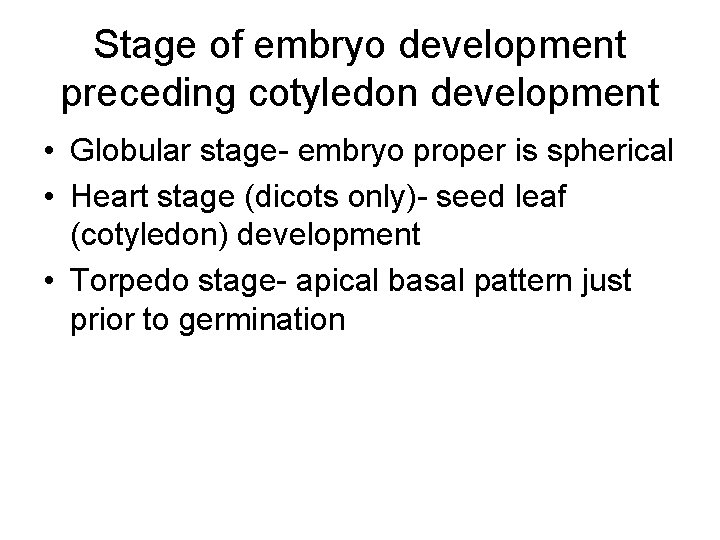 Stage of embryo development preceding cotyledon development

• Globular stage- embryo proper is spherical
• Heart stage (dicots only)- seed leaf (cotyledon) development
• Torpedo stage- apical basal pattern just prior to germination